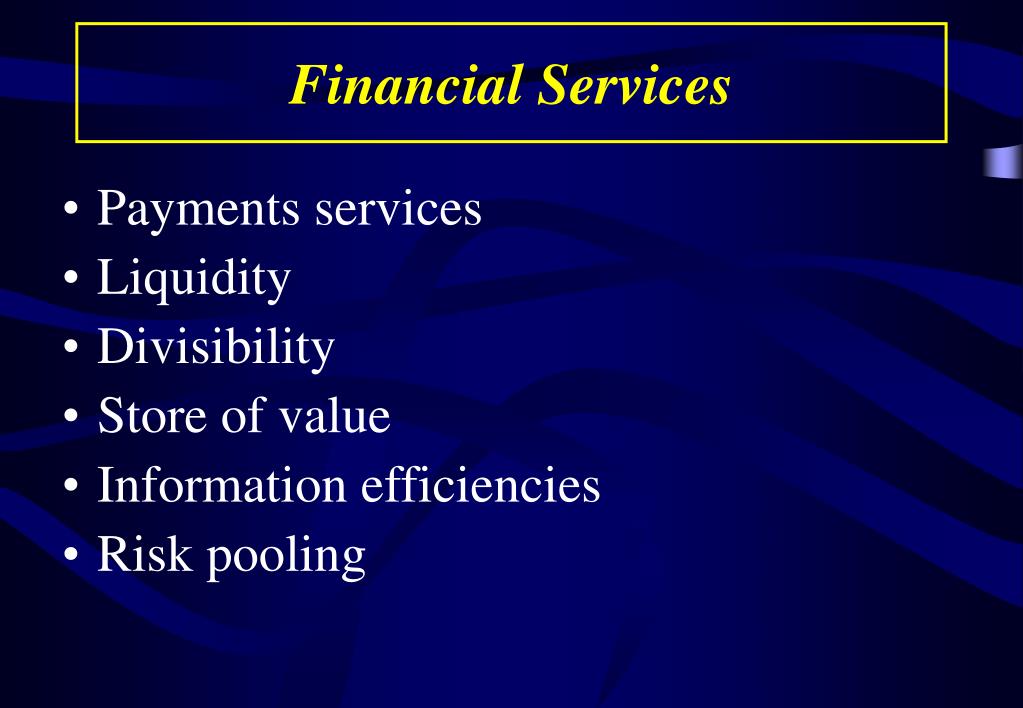 Financial Services

• Payments services
• Liquidity
• Divisibility
• Store of value
• Information efficiencies
• Risk pooling